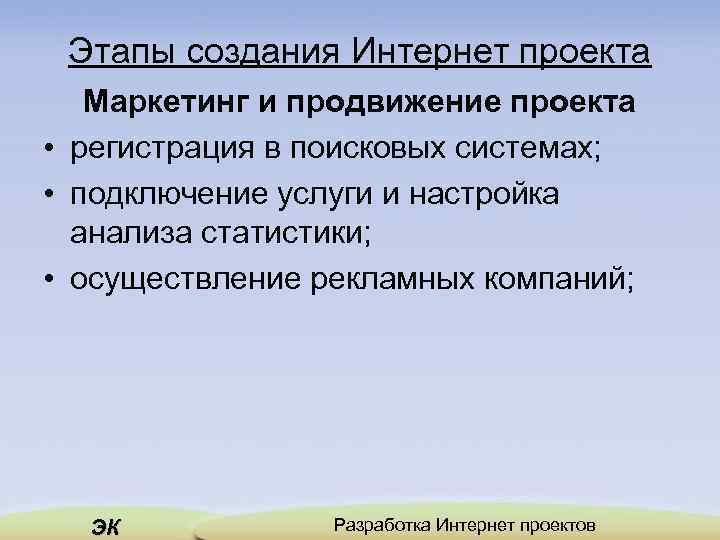 Этапы создания Интернет проекта

Маркетинг и продвижение проекта

• регистрация в поисковых системах;
• подключение услуги и настройка анализа статистики;
• осуществление рекламных компаний;

ЭК

Разработка Интернет проектов